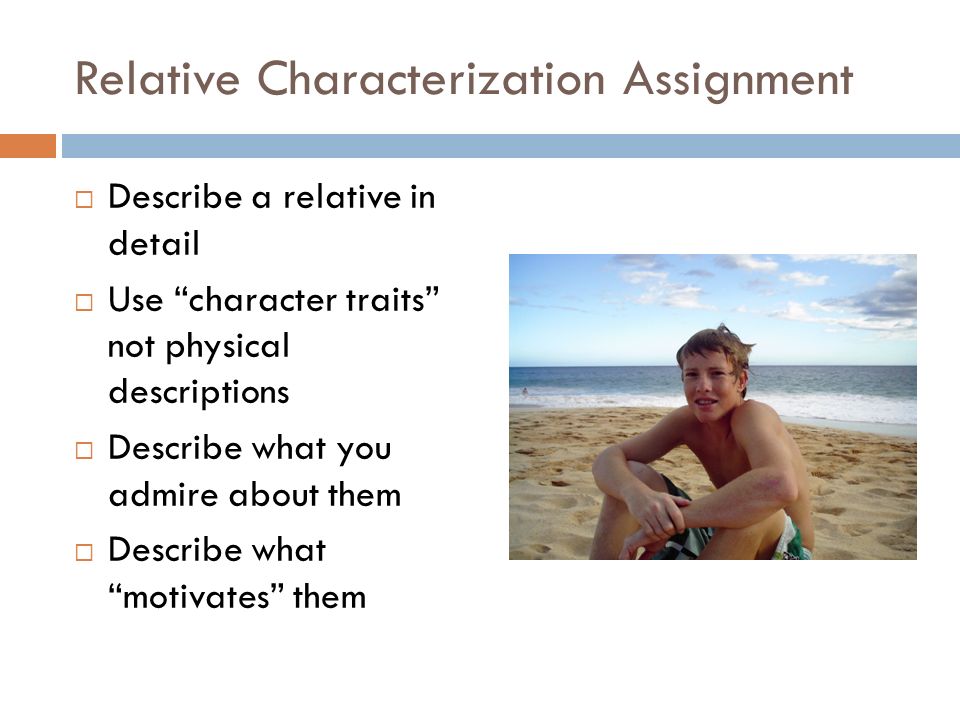 Relative Characterization Assignment

□ Describe a relative in detail

□ Use “character traits” not physical descriptions

□ Describe what you admire about them

□ Describe what “motivates” them